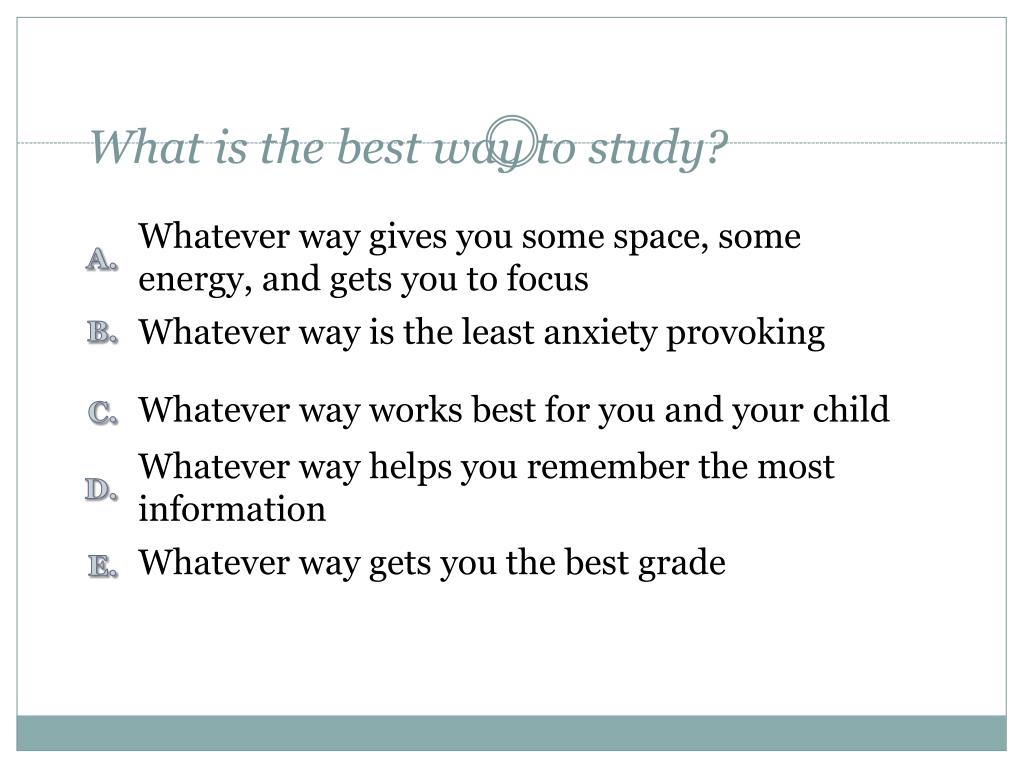 What is the best way to study?

A. Whatever way gives you some space, some energy, and gets you to focus

B. Whatever way is the least anxiety provoking

C. Whatever way works best for you and your child

D. Whatever way helps you remember the most information

E. Whatever way gets you the best grade